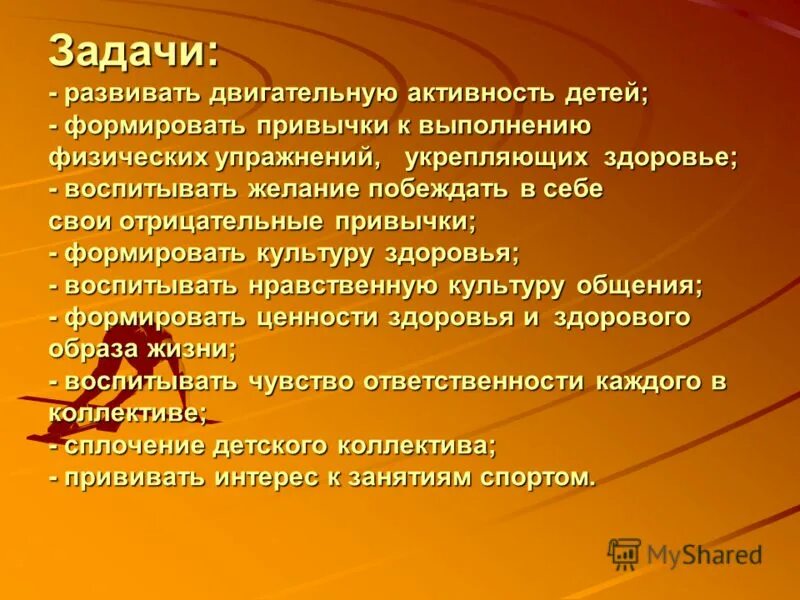 Задачи:
- развивать двигательную активность детей;
- формировать привычки к выполнению физических упражнений, укрепляющих здоровье;
- воспитывать желание побеждать в себе свои отрицательные привычки;
- формировать культуру здоровья;
- воспитывать нравственную культуру общения;
- формировать ценности здоровья и здорового образа жизни;
- воспитывать чувство ответственности каждого в коллективе;
- сплочение детского коллектива;
- прививать интерес к занятиям спортом.

MyShared